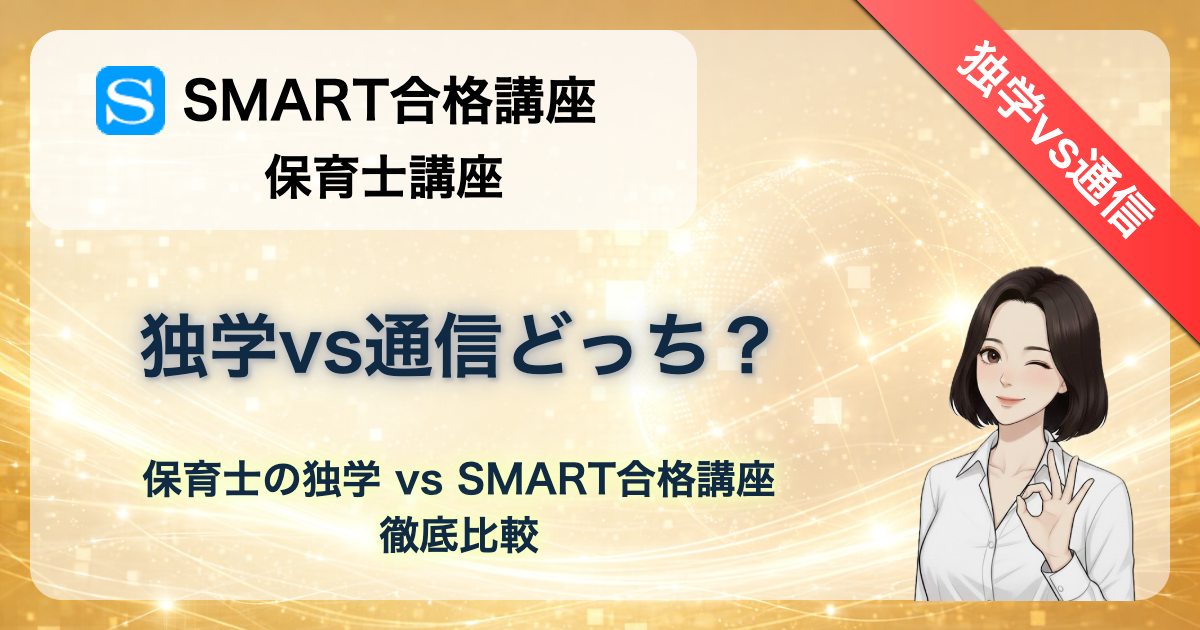 S SMART合格講座
保育士講座

独学vs通信

独学vs通信どっち？

保育士の独学 vs SMART合格講座
徹底比較